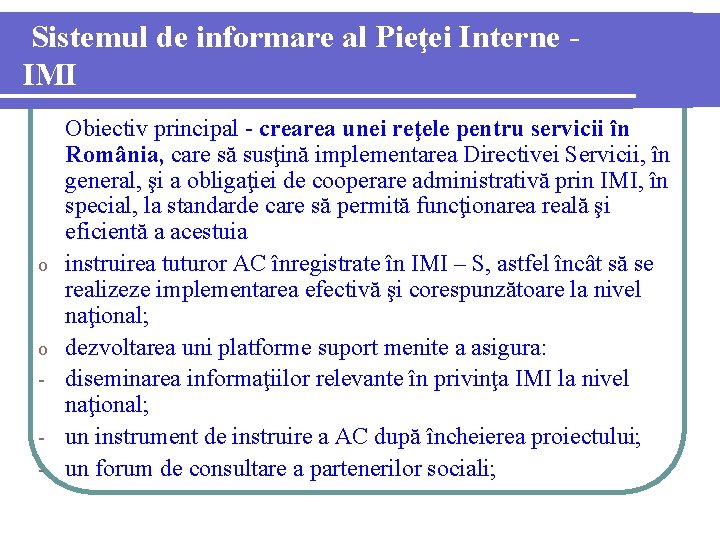 Sistemul de informare al Pieţei Interne - IMI

Obiectiv principal - crearea unei reţele pentru servicii în România, care să susţină implementarea Directivei Servicii, în general, şi a obligaţiei de cooperare administrativă prin IMI, în special, la standarde care să permită funcţionarea reală şi eficientă a acestuia

o instruirea tuturor AC înregistrate în IMI – S, astfel încât să se realizeze implementarea efectivă şi corespunzătoare la nivel naţional;

o dezvoltarea uni platforme suport menite a asigura:

- diseminarea informaţiilor relevante în privinţa IMI la nivel naţional;

- un instrument de instruire a AC după încheierea proiectului;

- un forum de consultare a partenerilor sociali;